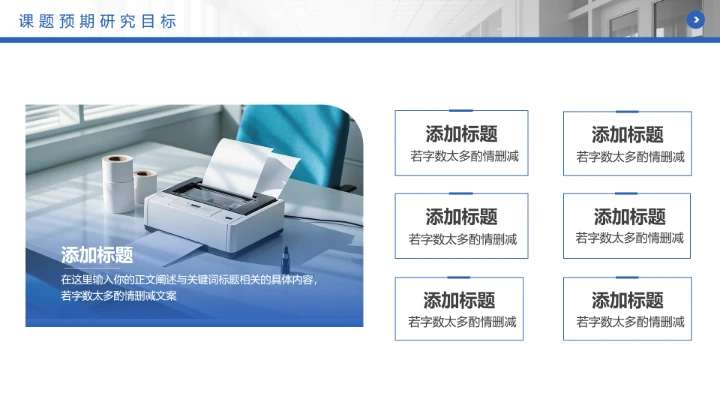 课题预期研究目标

添加标题

在这里输入你的正文阐述与关键词标题相关的具体内容，若字数太多酌情删减文案

添加标题
若字数太多酌情删减

添加标题
若字数太多酌情删减

添加标题
若字数太多酌情删减

添加标题
若字数太多酌情删减

添加标题
若字数太多酌情删减

添加标题
若字数太多酌情删减